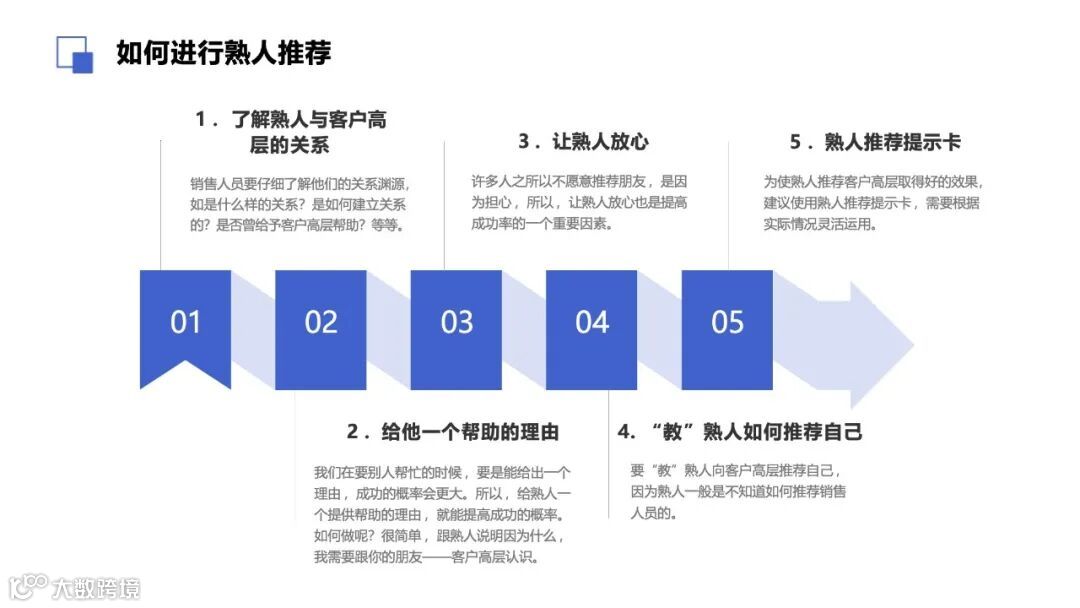 如何进行熟人推荐

1．了解熟人与客户高层的关系

销售人员要仔细了解他们的关系渊源，如是什么样的关系？是如何建立关系的？是否曾给予客户高层帮助？等等。

3．让熟人放心

许多人之所以不愿意推荐朋友，是因为担心，所以，让熟人放心也是提高成功率的一个重要因素。

5．熟人推荐提示卡

为使熟人推荐客户高层取得好的效果，建议使用熟人推荐提示卡，需要根据实际情况灵活运用。

01

02

03

04

05

2．给他一个帮助的理由

我们在要别人帮忙的时候，要是能给出一个理由，成功的概率会更大。所以，给熟人一个提供帮助的理由，就能提高成功的概率。如何做呢？很简单，跟熟人说明因为什么，我需要跟你的朋友——客户高层认识。

4．“教”熟人如何推荐自己

要“教”熟人向客户高层推荐自己，因为熟人一般是不知道如何推荐销售人员的。

大数跨境